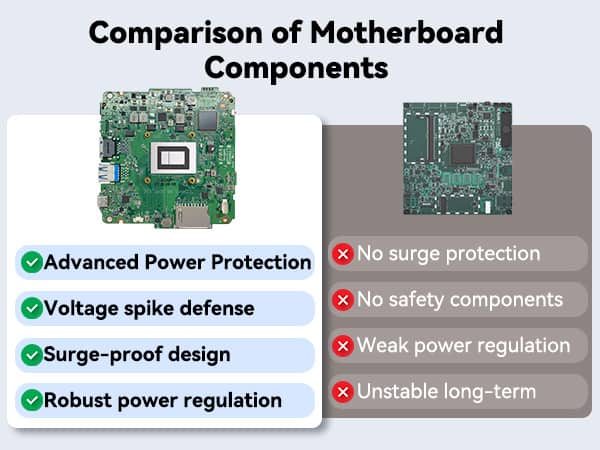 Comparison of Motherboard Components

Advanced Power Protection

Voltage spike defense

Surge-proof design

Robust power regulation

No surge protection

No safety components

Weak power regulation

Unstable long-term